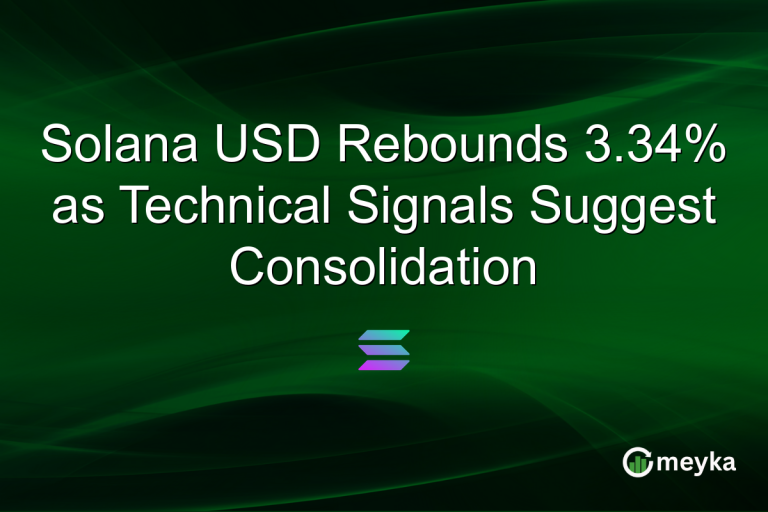 Solana USD Rebounds 3.34% as Technical Signals Suggest Consolidation

meyka